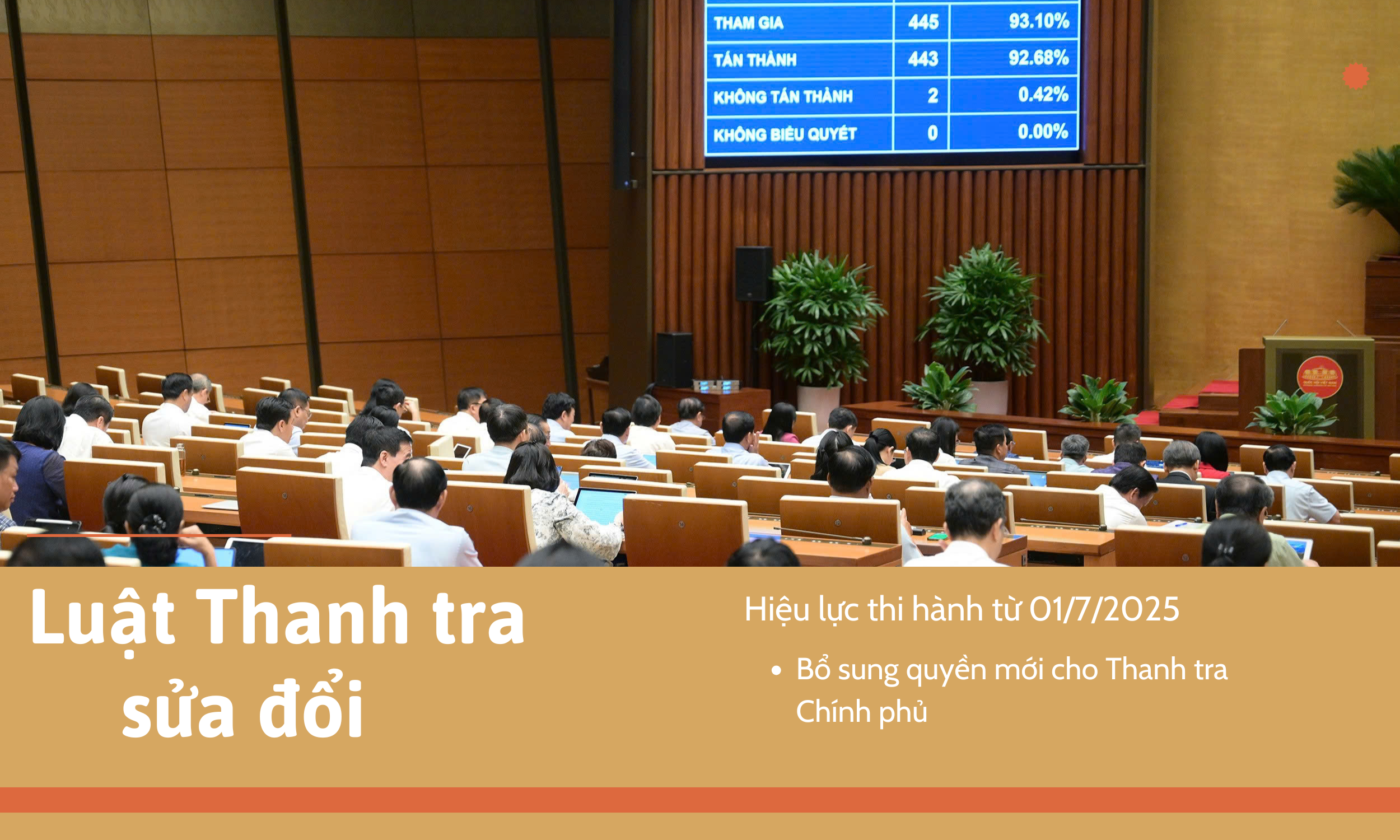 | THAM GIA | 445 | 93.10% |
|---|---|---|
| TÁN THÀNH | 443 | 92.68% |
| KHÔNG TÁN THÀNH | 2 | 0.42% |
| KHÔNG BIỂU QUYẾT | 0 | 0.00% |

Luật Thanh tra sửa đổi

Hiệu lực thi hành từ 01/7/2025

• Bổ sung quyền mới cho Thanh tra Chính phủ